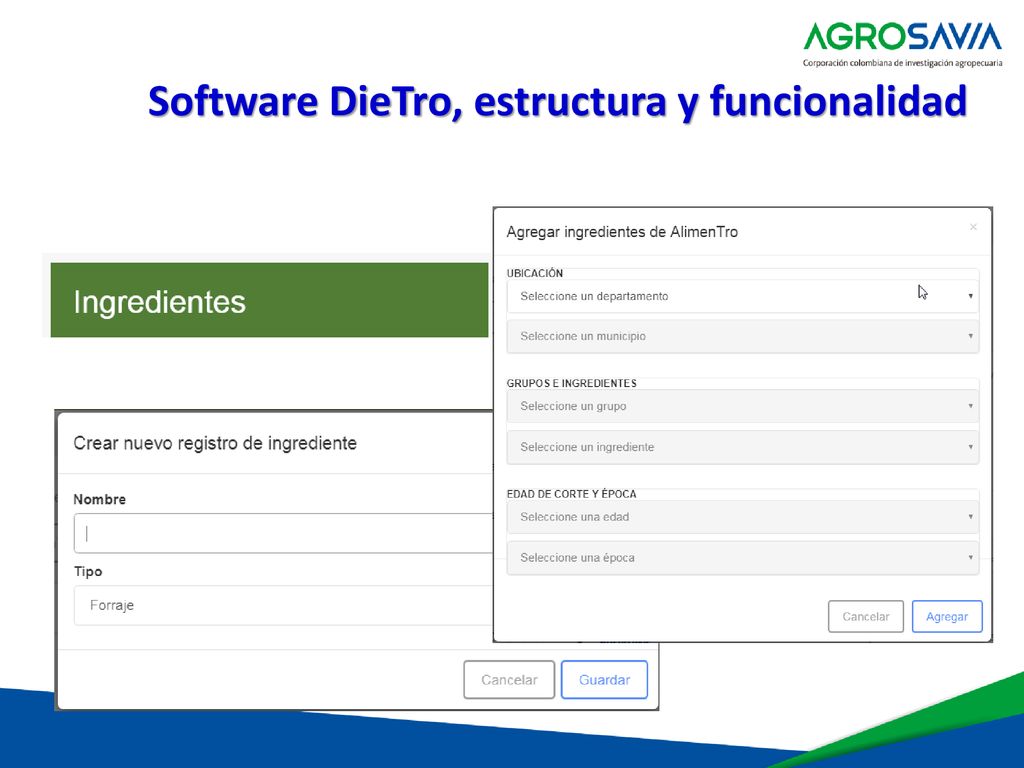 AGROSAVIA
Corporación colombiana de investigación agropecuaria

Software DieTro, estructura y funcionalidad

Ingredientes

Crear nuevo registro de ingrediente

Nombre

Tipo

Forraje

Cancelar

Guardar

Agregar ingredientes de AlimenTro

×

UBICACIÓN

Seleccione un departamento

Seleccione un municipio

GRUPOS E INGREDIENTES

Seleccione un grupo

Seleccione un ingrediente

EDAD DE CORTE Y ÉPOCA

Seleccione una edad

Seleccione una época

Cancelar

Agregar